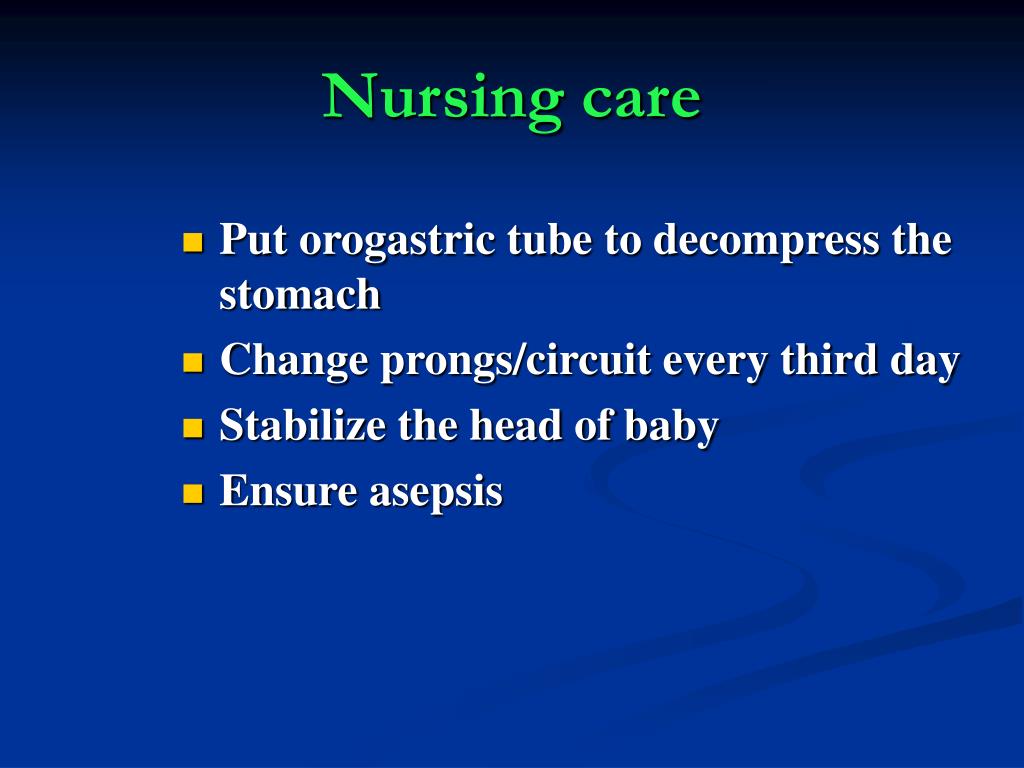 Nursing care

- Put orogastric tube to decompress the stomach
- Change prongs/circuit every third day
- Stabilize the head of baby
- Ensure asepsis